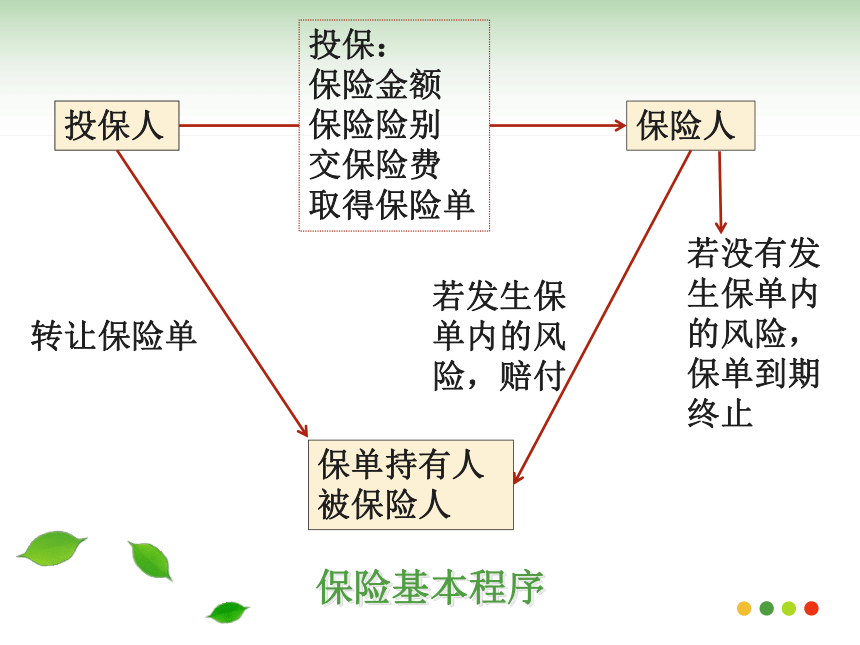 投保人

投保：
保险金额
保险险别
交保险费
取得保险单

保险人

转让保险单

若发生保单内的风险，赔付

若没有发生保单内的风险，保单到期终止

保单持有人
被保险人

保险基本程序